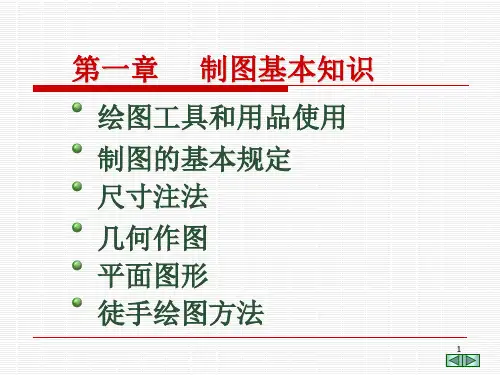 第一章　制图基本知识

绘图工具和用品使用

制图的基本规定

尺寸注法

几何作图

平面图形

徒手绘图方法

1